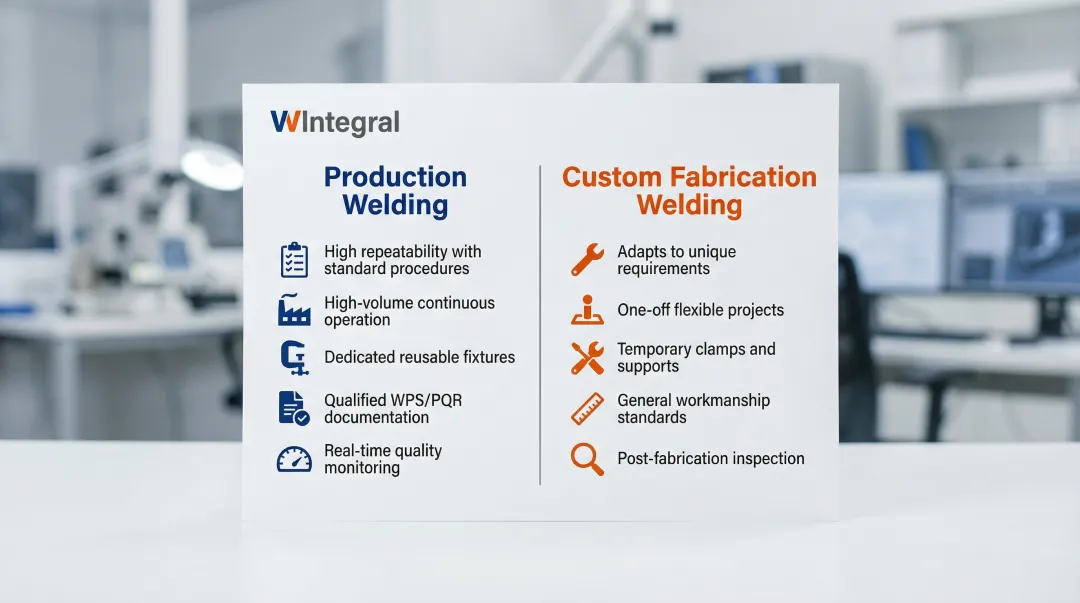 WIntegral

Production Welding

High repeatability with standard procedures

High-volume continuous operation

Dedicated reusable fixtures

Qualified WPS/PQR documentation

Real-time quality monitoring

Custom Fabrication Welding

Adapts to unique requirements

One-off flexible projects

Temporary clamps and supports

General workmanship standards

Post-fabrication inspection